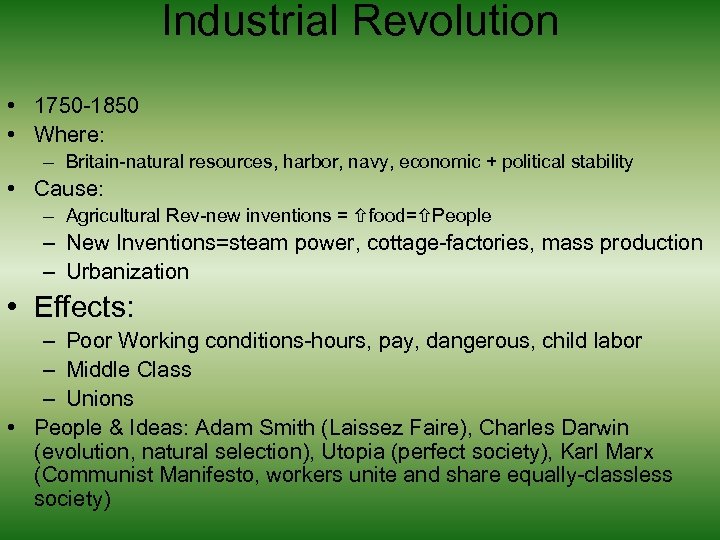 Industrial Revolution

• 1750-1850
• Where:
– Britain-natural resources, harbor, navy, economic + political stability
• Cause:
– Agricultural Rev-new inventions = ⇧food=⇧People
– New Inventions=steam power, cottage-factories, mass production
– Urbanization
• Effects:
– Poor Working conditions-hours, pay, dangerous, child labor
– Middle Class
– Unions
• People & Ideas: Adam Smith (Laissez Faire), Charles Darwin (evolution, natural selection), Utopia (perfect society), Karl Marx (Communist Manifesto, workers unite and share equally-classless society)